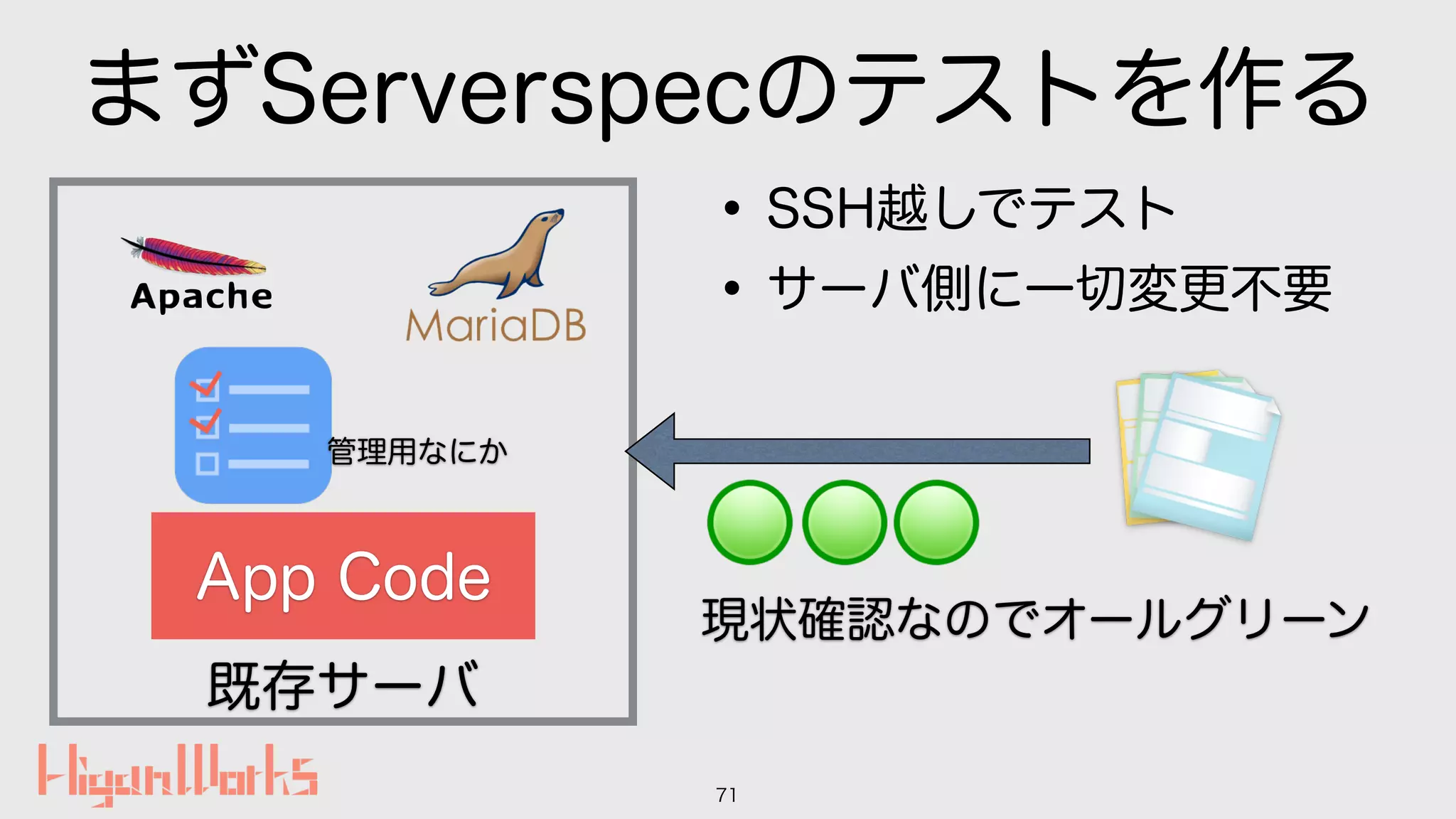 まずServerspecのテストを作る

Apache

MariaDB

管理用なにか

App Code

既存サーバ

• SSH越しでテスト
• サーバ側に一切変更不要

現状確認なのでオールグリーン

HiganWorks

71